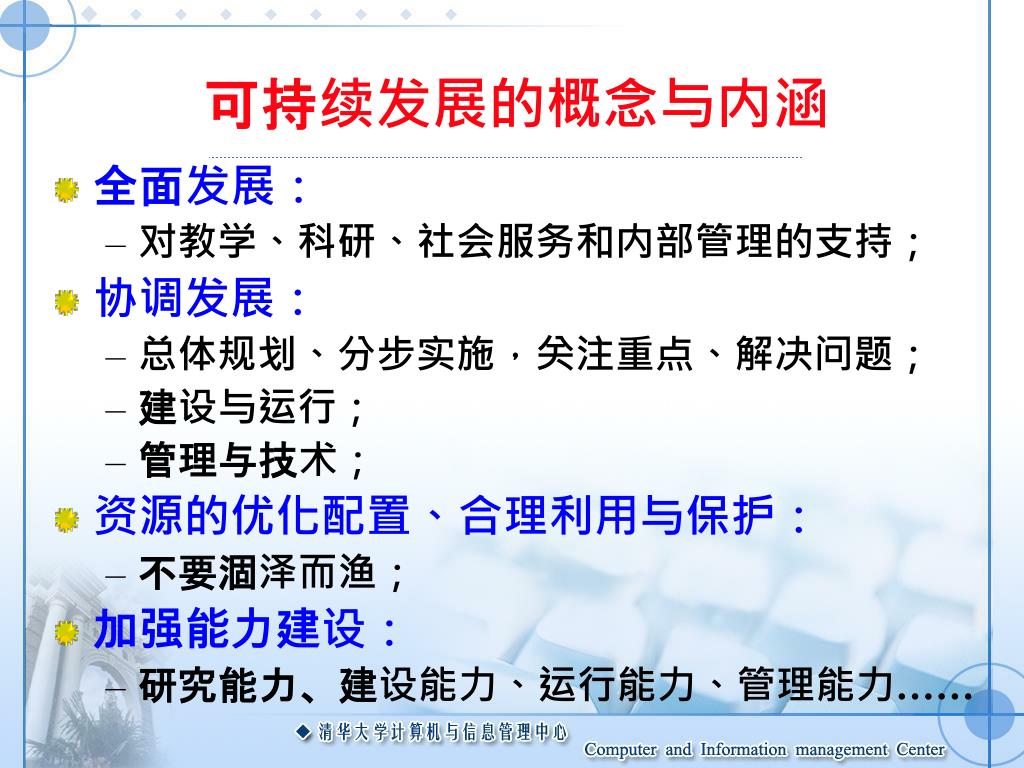 可持续发展的概念与内涵

全面发展：

– 对教学、科研、社会服务和内部管理的支持；

协调发展：

– 总体规划、分步实施，关注重点、解决问题；

– 建设与运行；

– 管理与技术；

资源的优化配置、合理利用与保护：

– 不要涸泽而渔；

加强能力建设：

– 研究能力、建设能力、运行能力、管理能力……

清华大学计算机与信息管理中心

Computer and Information management Center